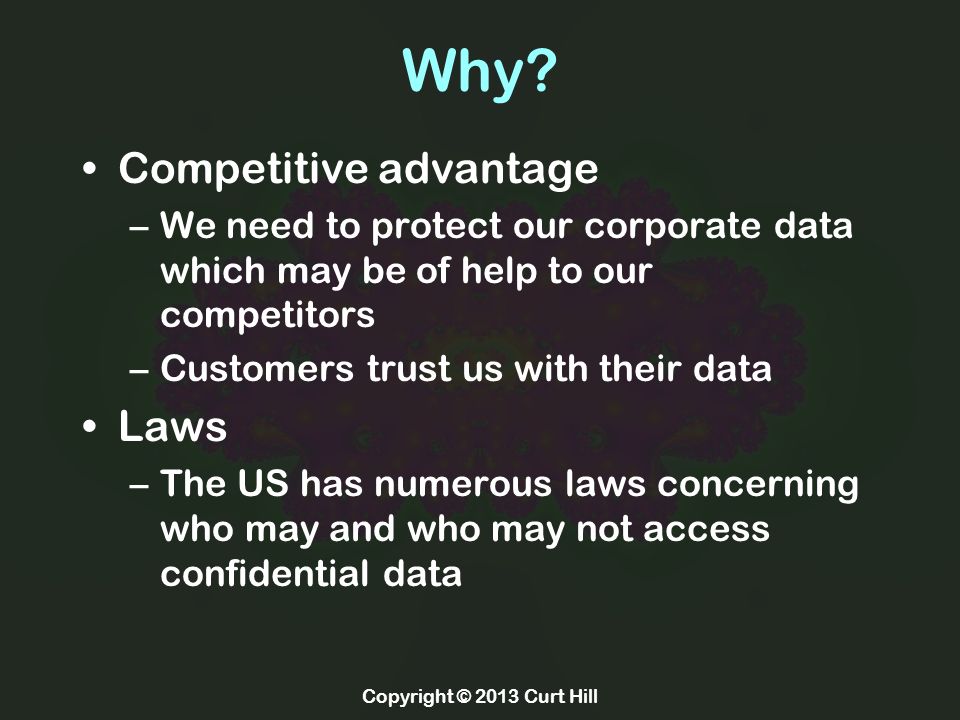 Why?

• Competitive advantage
– We need to protect our corporate data which may be of help to our competitors
– Customers trust us with their data

• Laws
– The US has numerous laws concerning who may and who may not access confidential data

Copyright © 2013 Curt Hill